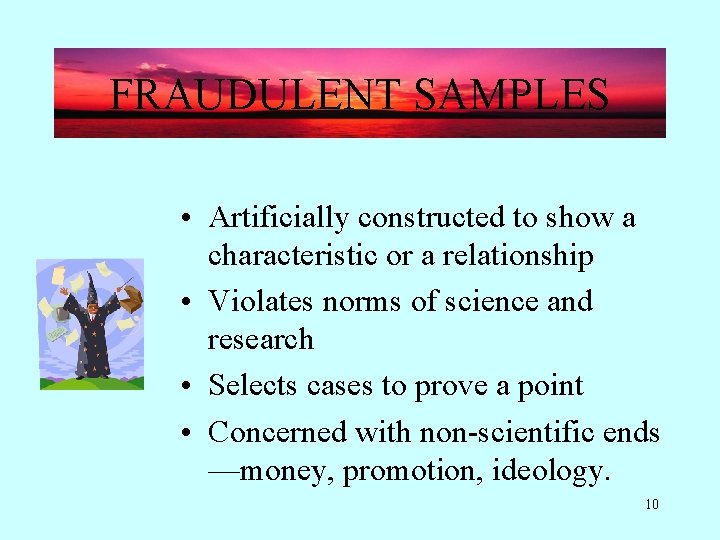 FRAUDULENT SAMPLES

• Artificially constructed to show a characteristic or a relationship
• Violates norms of science and research
• Selects cases to prove a point
• Concerned with non-scientific ends —money, promotion, ideology.

10